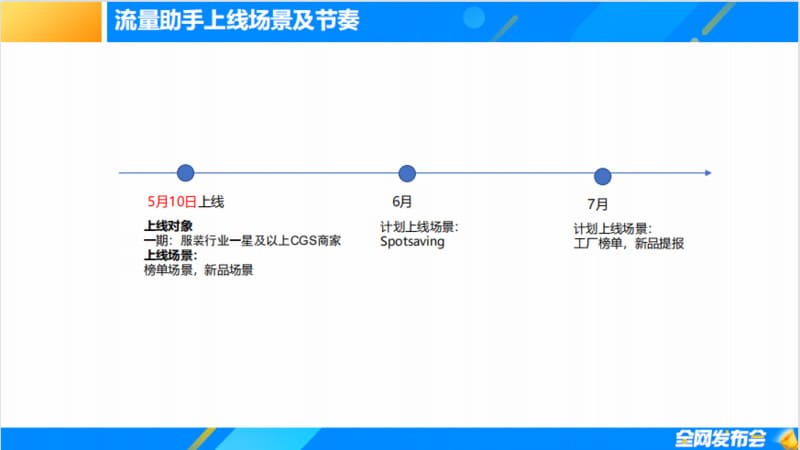 流量助手上线场景及节奏

5月10日上线

上线对象
一期：服装行业一星及以上CGS商家
上线场景：
榜单场景，新品场景

6月

计划上线场景：
Spotsaving

7月

计划上线场景：
工厂榜单，新品提报

全网发布会